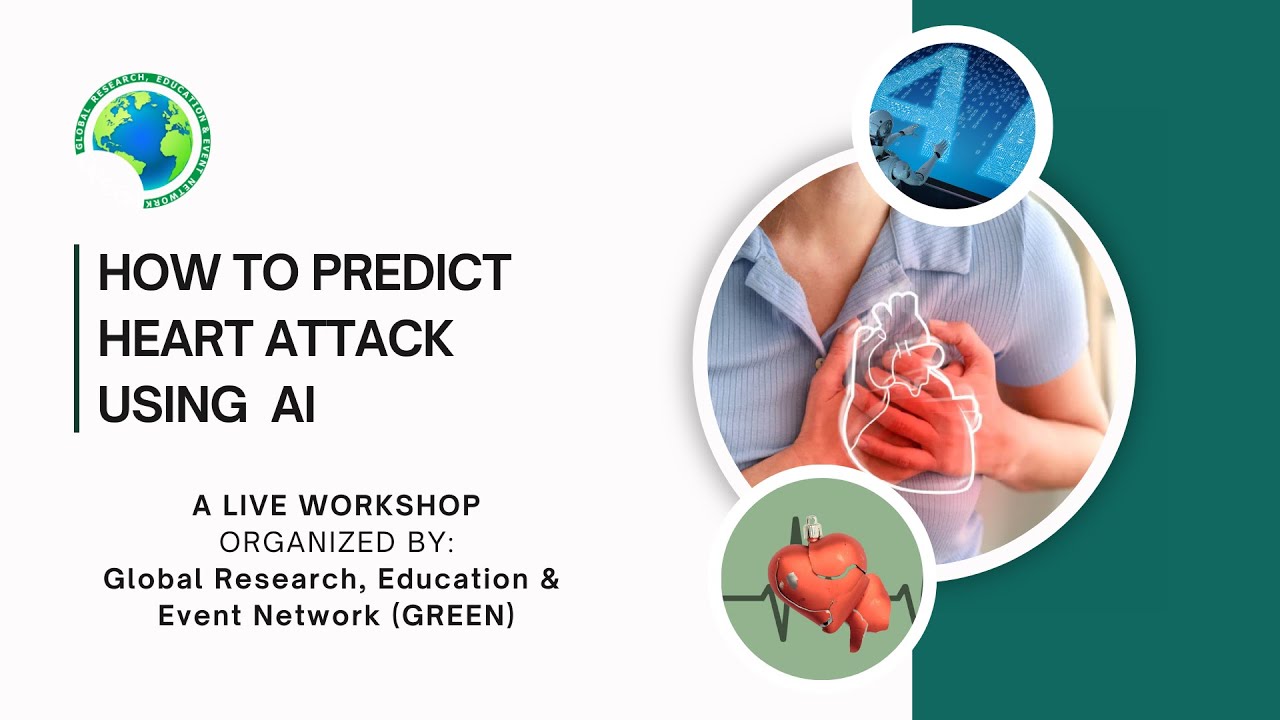 GLOBAL RESEARCH, EDUCATION & EVENT NETWORK

HOW TO PREDICT HEART ATTACK USING AI

A LIVE WORKSHOP
ORGANIZED BY:
Global Research, Education & Event Network (GREEN)

AI